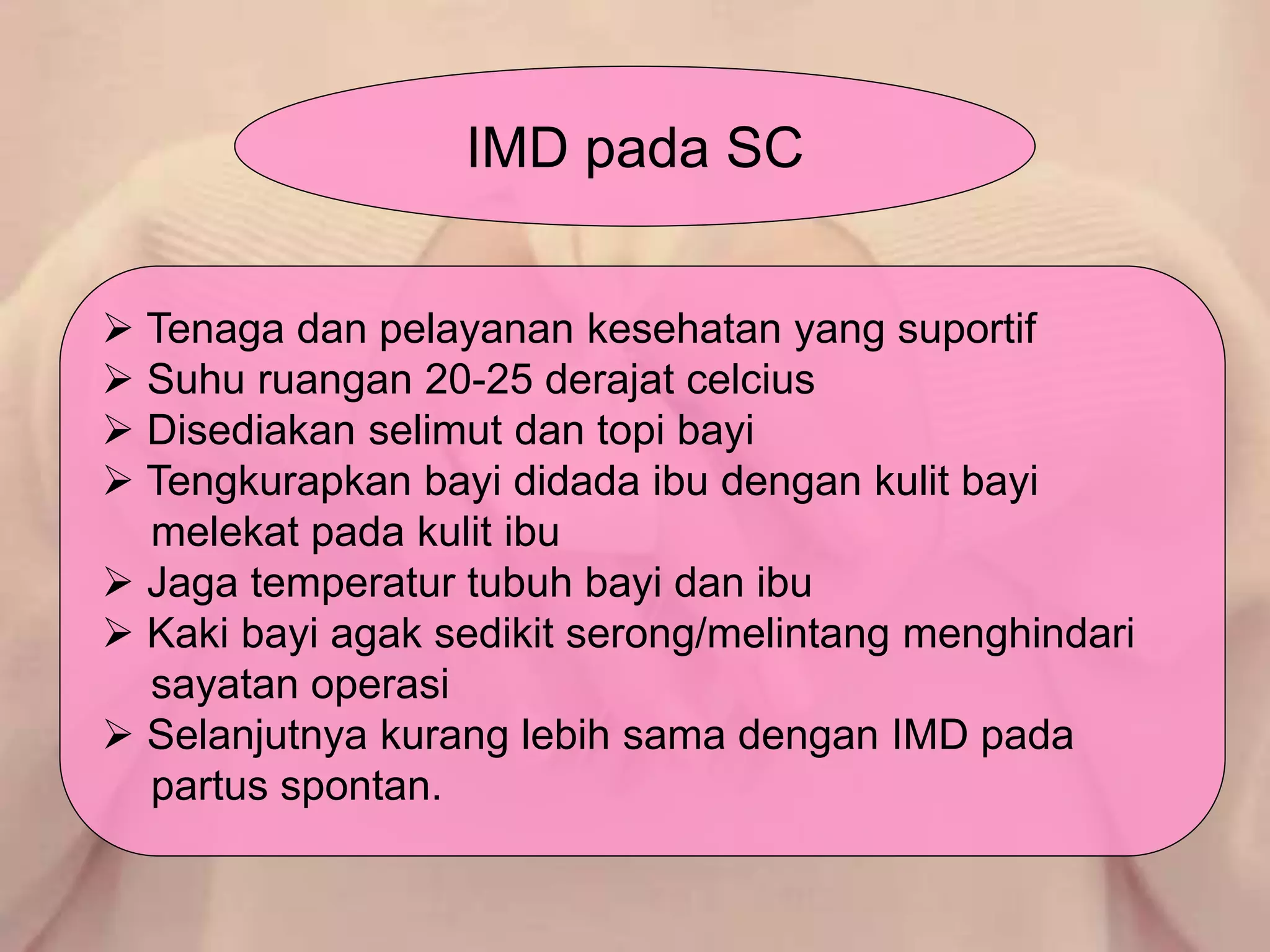 IMD pada SC

➢ Tenaga dan pelayanan kesehatan yang suportif
➢ Suhu ruangan 20-25 derajat celcius
➢ Disediakan selimut dan topi bayi
➢ Tengkurapkan bayi didada ibu dengan kulit bayi melekat pada kulit ibu
➢ Jaga temperatur tubuh bayi dan ibu
➢ Kaki bayi agak sedikit serong/melintang menghindari sayatan operasi
➢ Selanjutnya kurang lebih sama dengan IMD pada partus spontan.